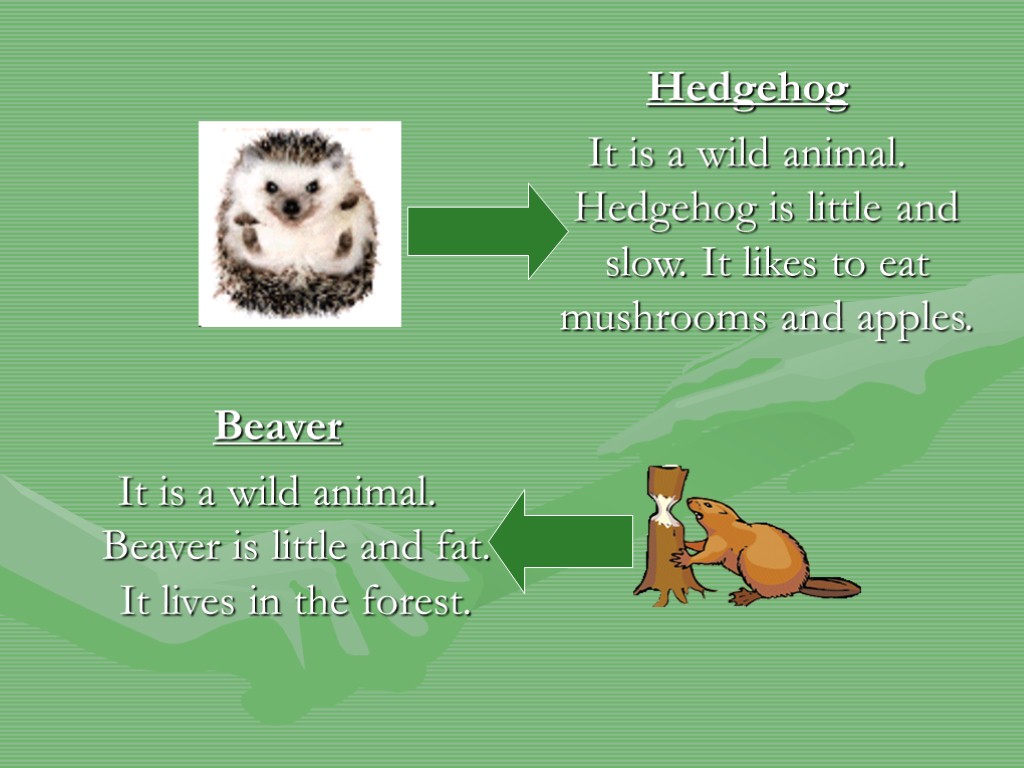 Hedgehog

It is a wild animal. Hedgehog is little and slow. It likes to eat mushrooms and apples.

Beaver

It is a wild animal. Beaver is little and fat. It lives in the forest.